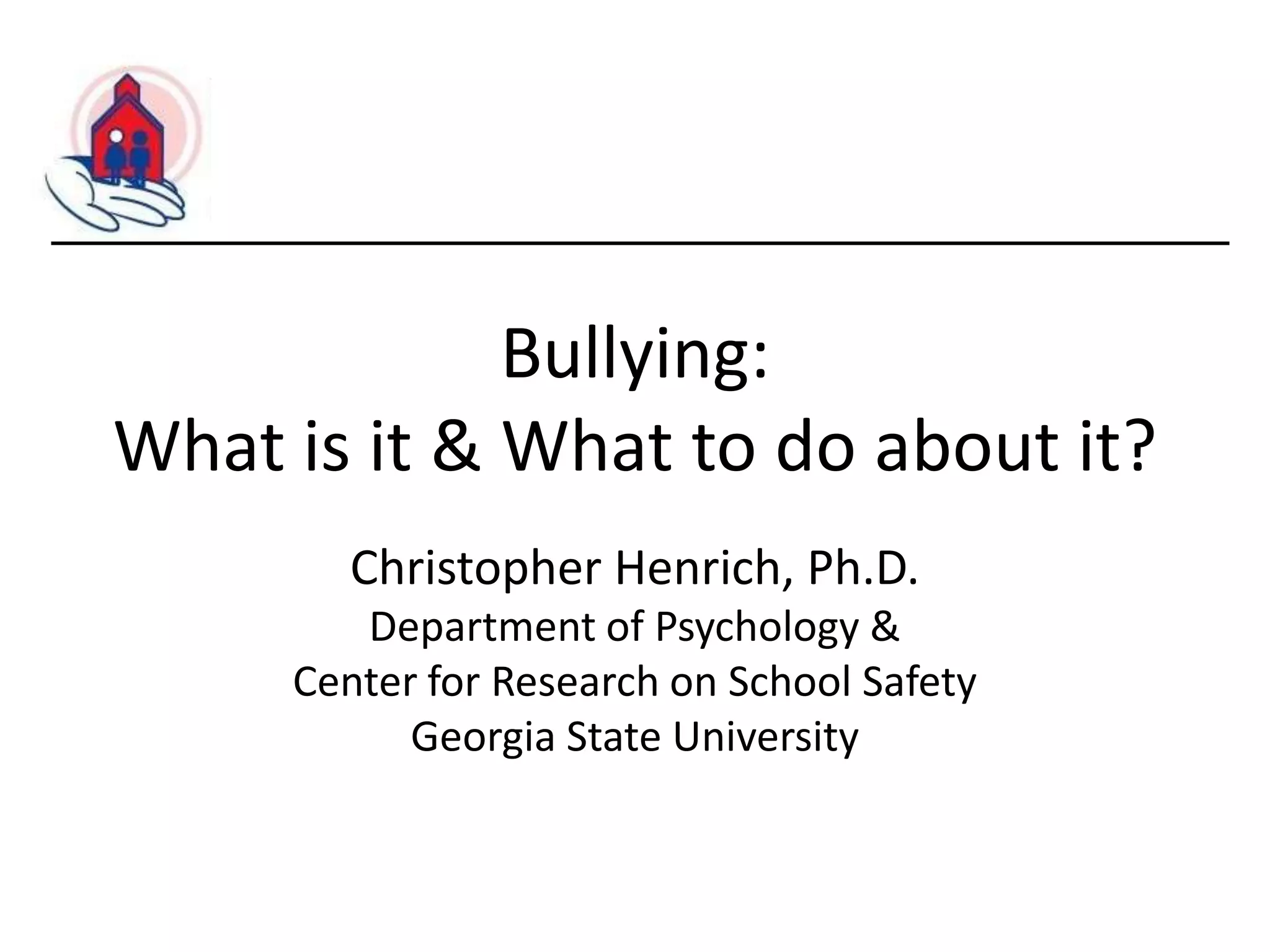 Bullying:
What is it & What to do about it?

Christopher Henrich, Ph.D.
Department of Psychology &
Center for Research on School Safety
Georgia State University